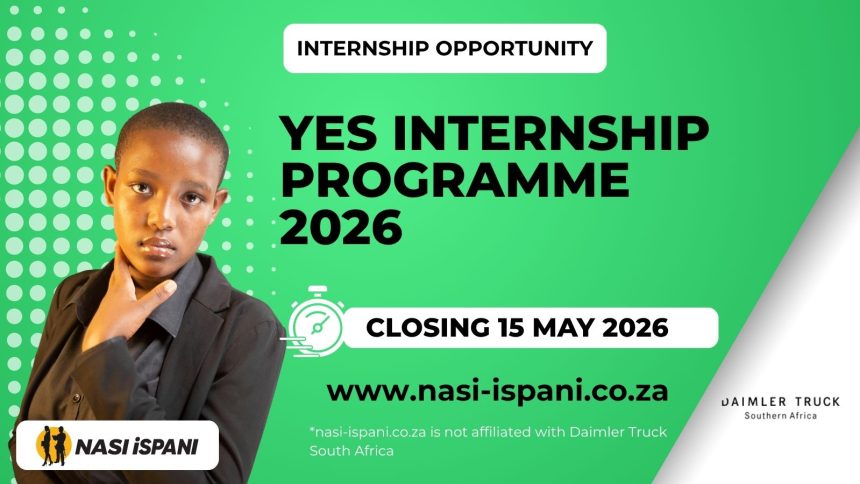 INTERNSHIP OPPORTUNITY

YES INTERNSHIP PROGRAMME 2026

CLOSING 15 MAY 2026

www.nasi-ispani.co.za

*nasi-ispani.co.za is not affiliated with Daimler Truck South Africa

NASI iSPANI

DAIMLER TRUCK
Southern Africa